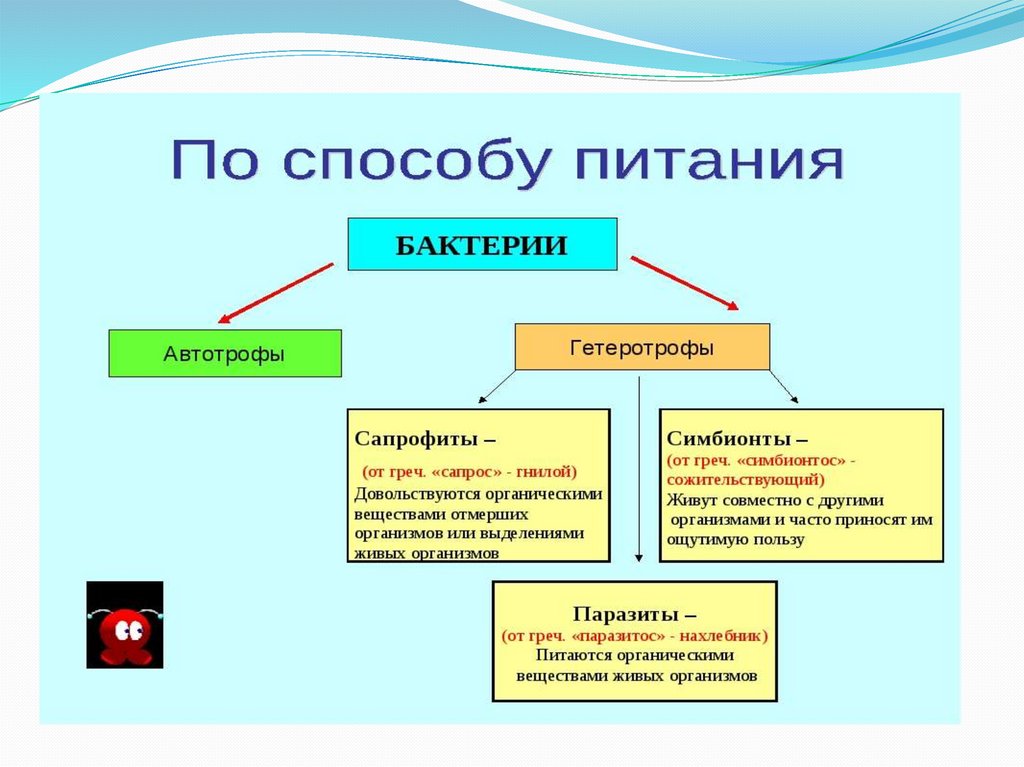 По способу питания

БАКТЕРИИ

Автотрофы

Гетеротрофы

Сапрофиты –
(от греч. «сапрос» - гнилой)
Довольствуются органическими веществами отмерших организмов или выделениями живых организмов

Симбионты –
(от греч. «симбионтос» - сожительствующий)
Живут совместно с другими организмами и часто приносят им ощутимую пользу

Паразиты –
(от греч. «паразитос» - нахлебник)
Питаются органическими веществами живых организмов